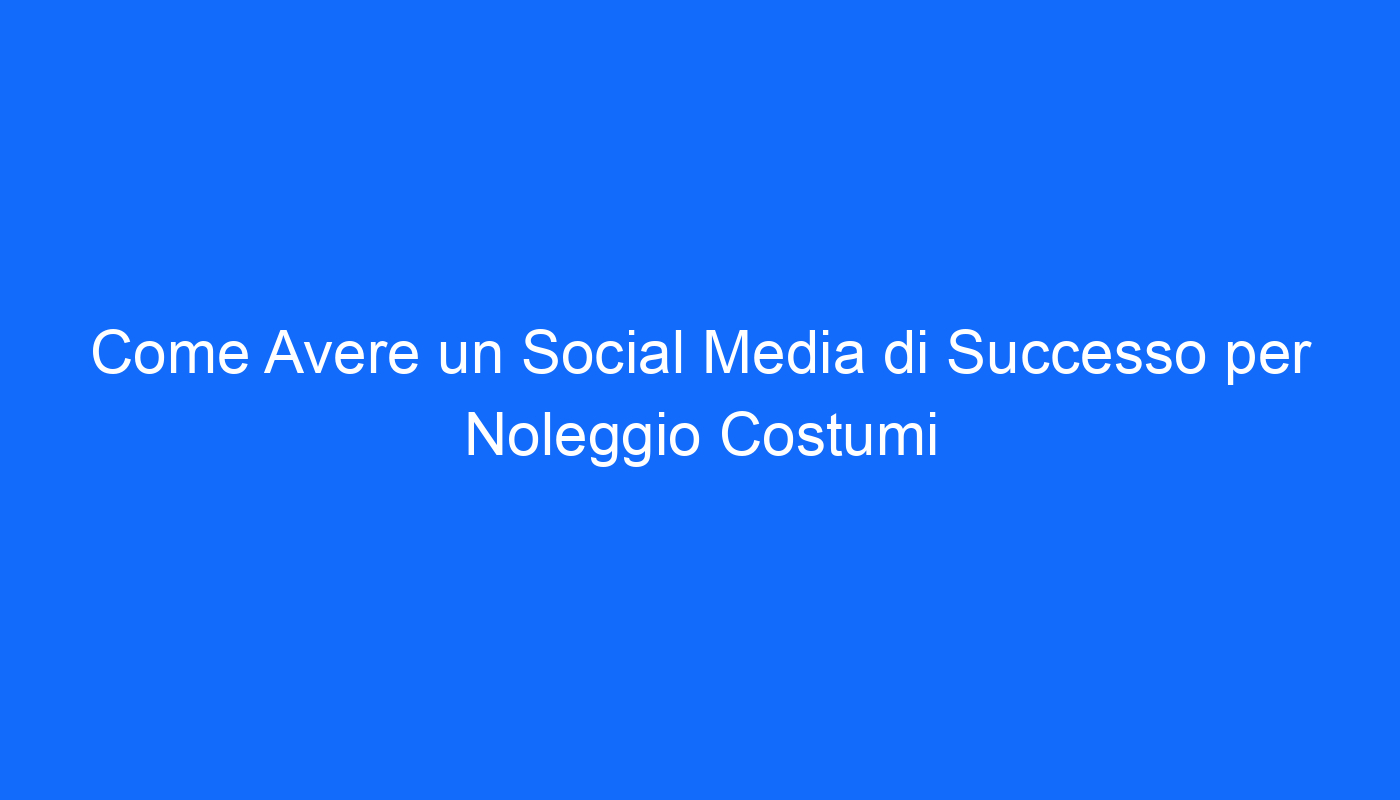 Come Avere un Social Media di Successo per Noleggio Costumi